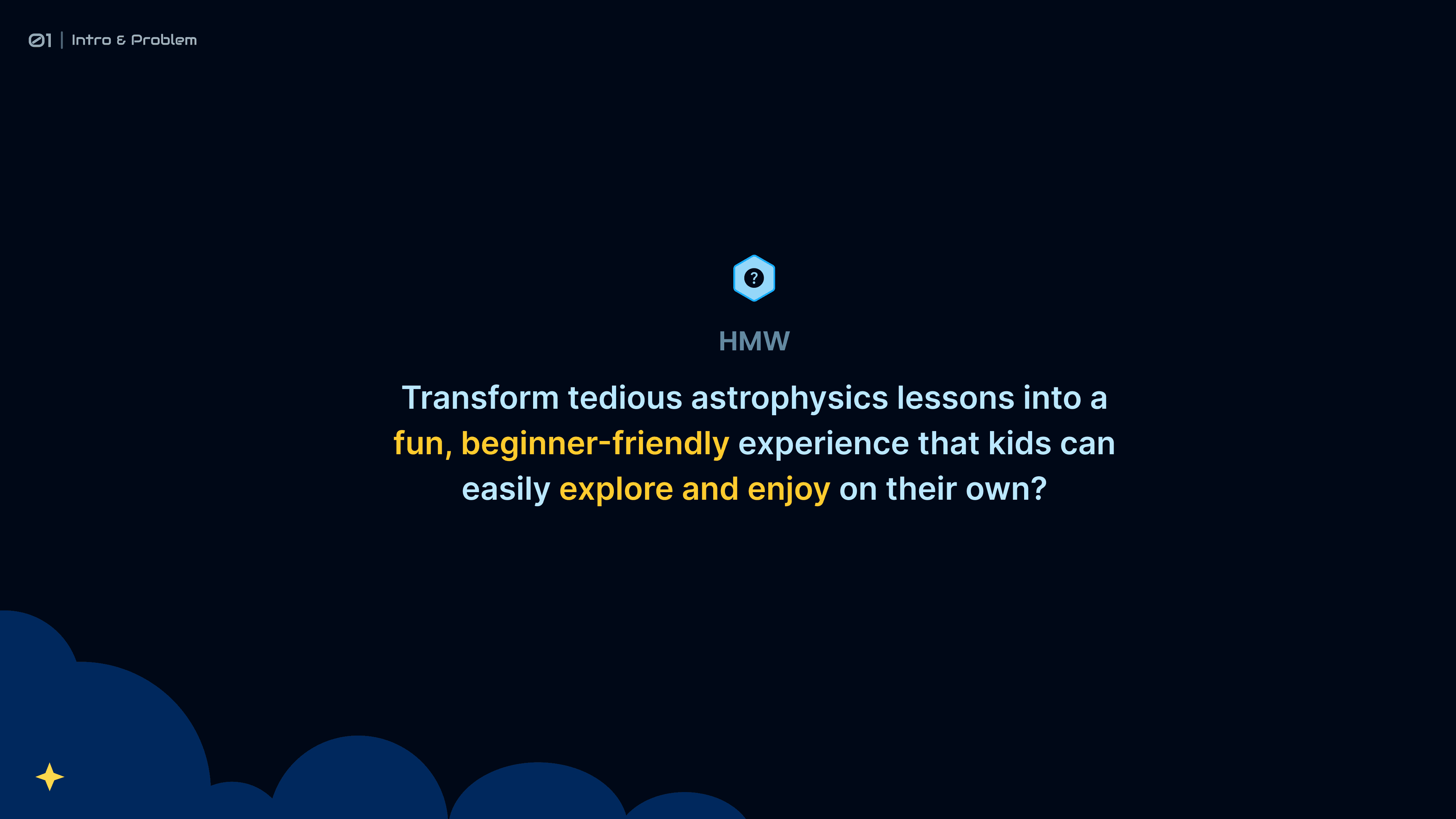 01 | Intro & Problem

?

HMW

Transform tedious astrophysics lessons into a fun, beginner-friendly experience that kids can easily explore and enjoy on their own?